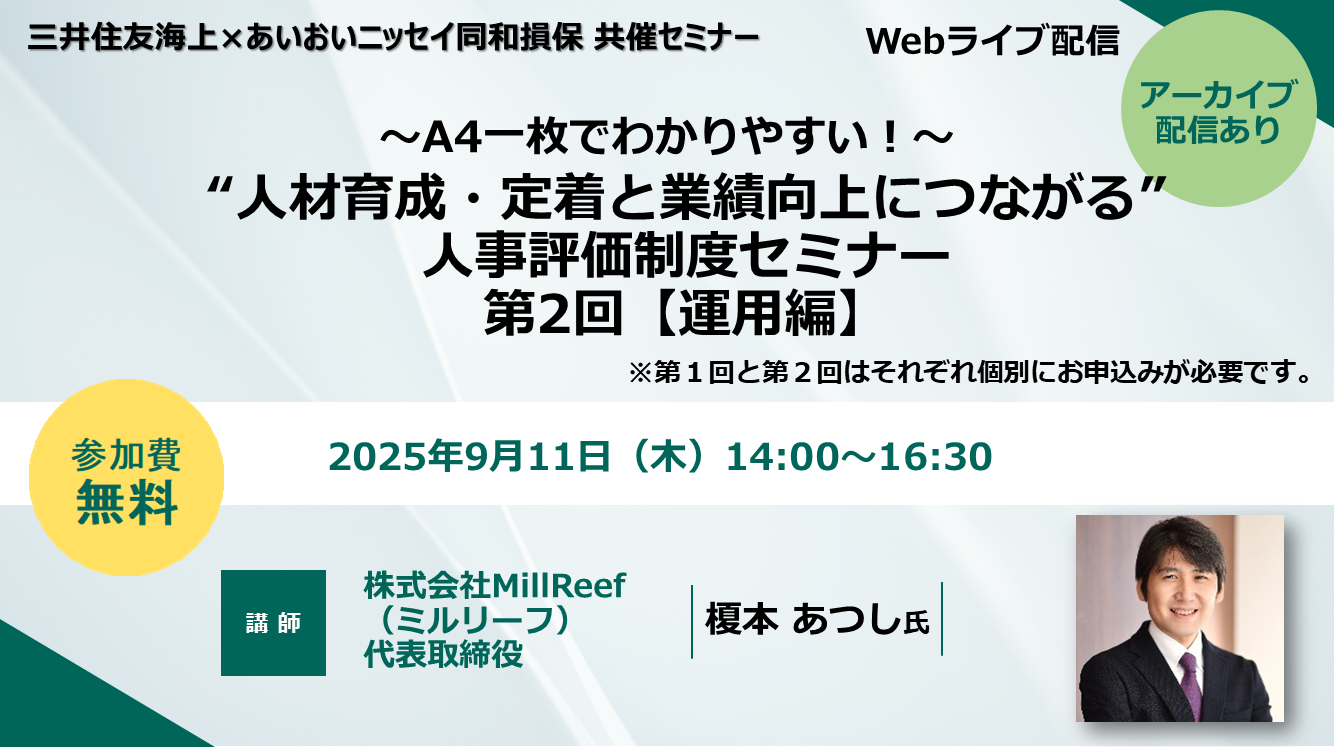 三井住友海上×あいおいニッセイ同和損保 共催セミナー

Webライブ配信

アーカイブ配信あり

～A4一枚でわかりやすい！～
“人材育成・定着と業績向上につながる”
人事評価制度セミナー
第2回【運用編】

※第１回と第２回はそれぞれ個別にお申込みが必要です。

参加費
無料

2025年9月11日（木）14:00～16:30

講 師

株式会社MillReef
（ミルリーフ）
代表取締役

榎本 あつし氏